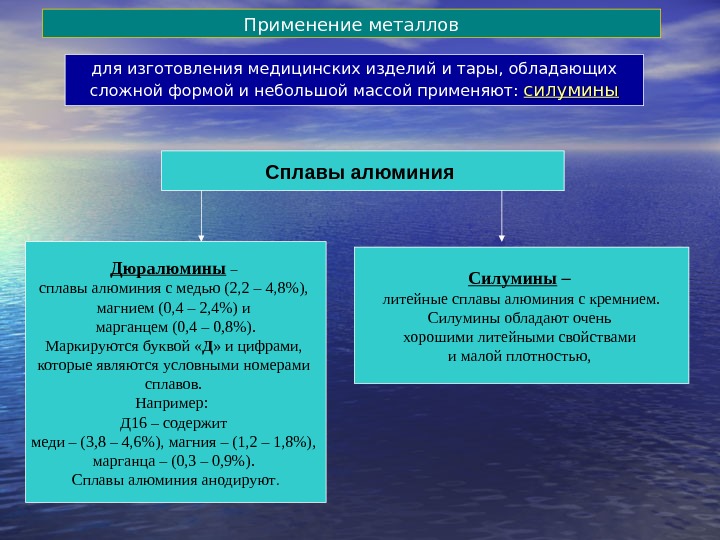 Применение металлов

для изготовления медицинских изделий и тары, обладающих сложной формой и небольшой массой применяют: силумины

Сплавы алюминия

Дюралюмины – сплавы алюминия с медью (2,2 – 4,8%), магнием (0,4 – 2,4%) и марганцем (0,4 – 0,8%). Маркируются буквой «Д» и цифрами, которые являются условными номерами сплавов. Например: Д16 – содержит меди – (3,8 – 4,6%), магния – (1,2 – 1,8%), марганца – (0,3 – 0,9%). Сплавы алюминия анодируют.

Силумины – литейные сплавы алюминия с кремнием. Силумины обладают очень хорошими литейными свойствами и малой плотностью,